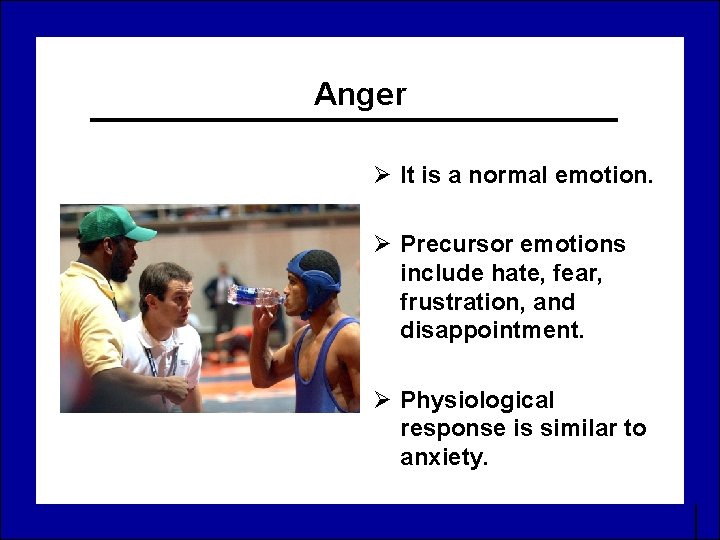 Anger

➢ It is a normal emotion.

➢ Precursor emotions include hate, fear, frustration, and disappointment.

➢ Physiological response is similar to anxiety.